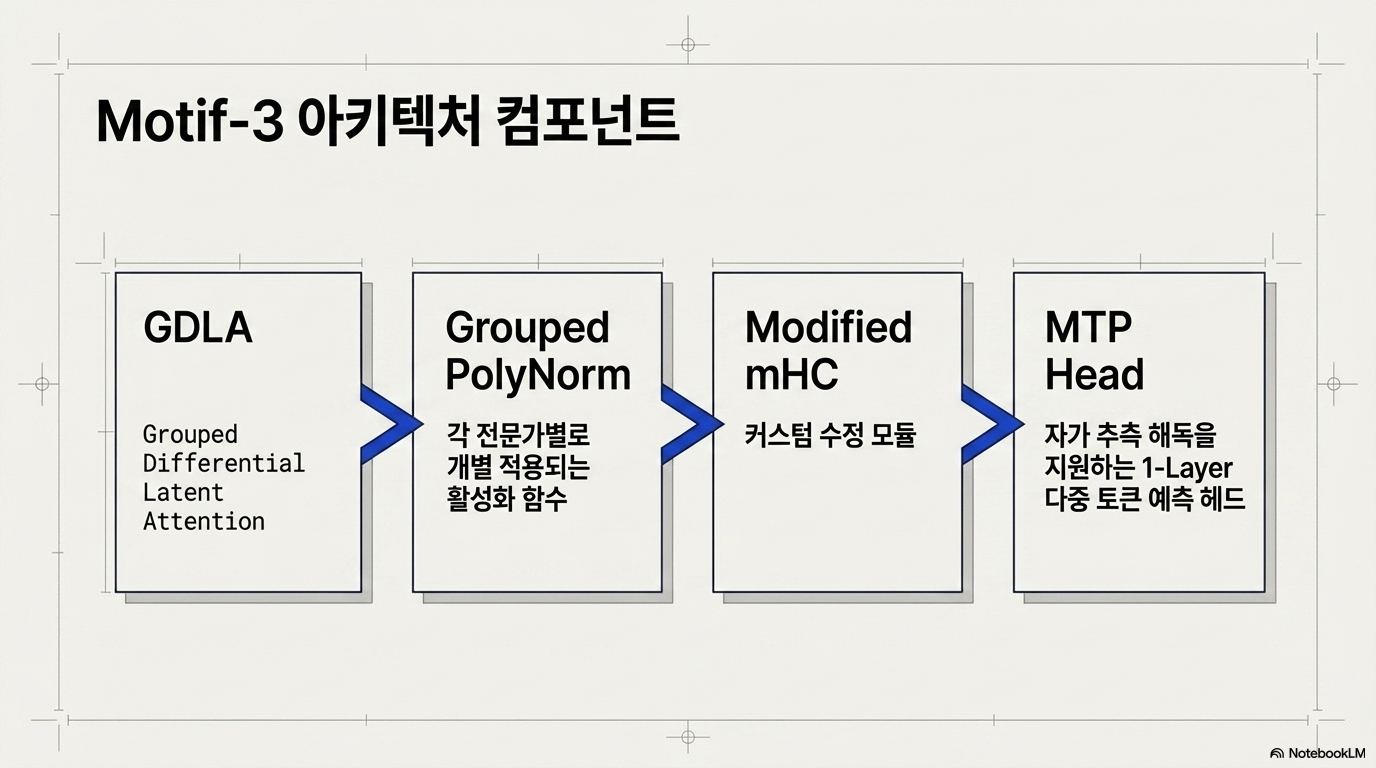 Motif-3 아키텍처 컴포넌트

GDLA

Grouped Differential Latent Attention

Grouped PolyNorm

각 전문가별로 개별 적용되는 활성화 함수

Modified mHC

커스텀 수정 모듈

MTP Head

자가 추측 해독을 지원하는 1-Layer 다중 토큰 예측 헤드

NotebookLM